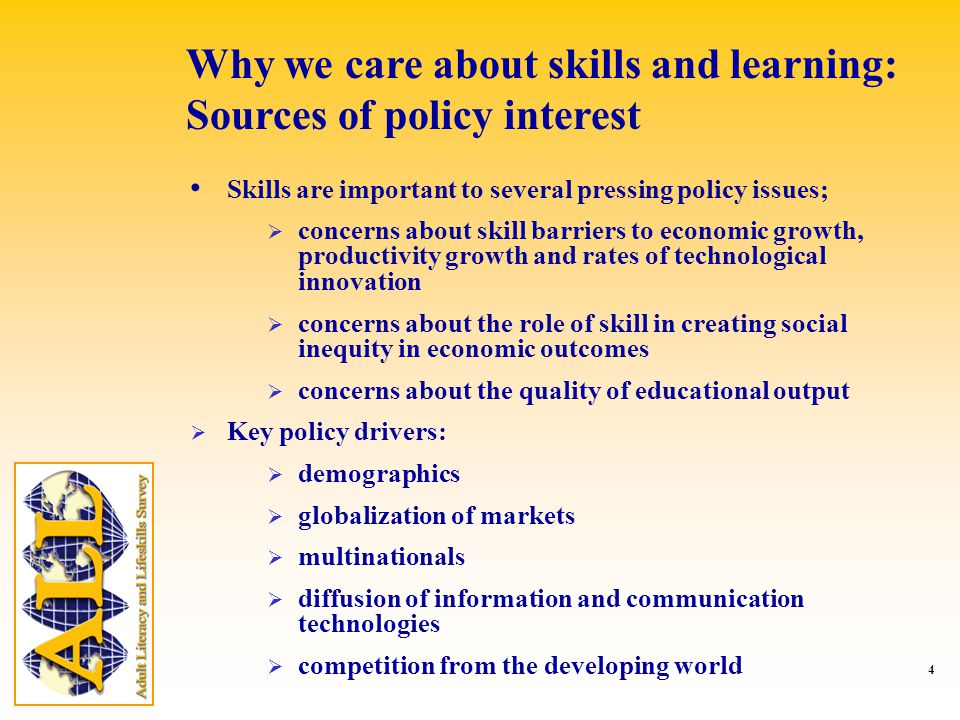 Why we care about skills and learning: Sources of policy interest

• Skills are important to several pressing policy issues;

➢ concerns about skill barriers to economic growth, productivity growth and rates of technological innovation

➢ concerns about the role of skill in creating social inequity in economic outcomes

➢ concerns about the quality of educational output

➢ Key policy drivers:

➢ demographics

➢ globalization of markets

➢ multinationals

➢ diffusion of information and communication technologies

➢ competition from the developing world

ALL

Adult Literacy and Lifeskills Survey

4